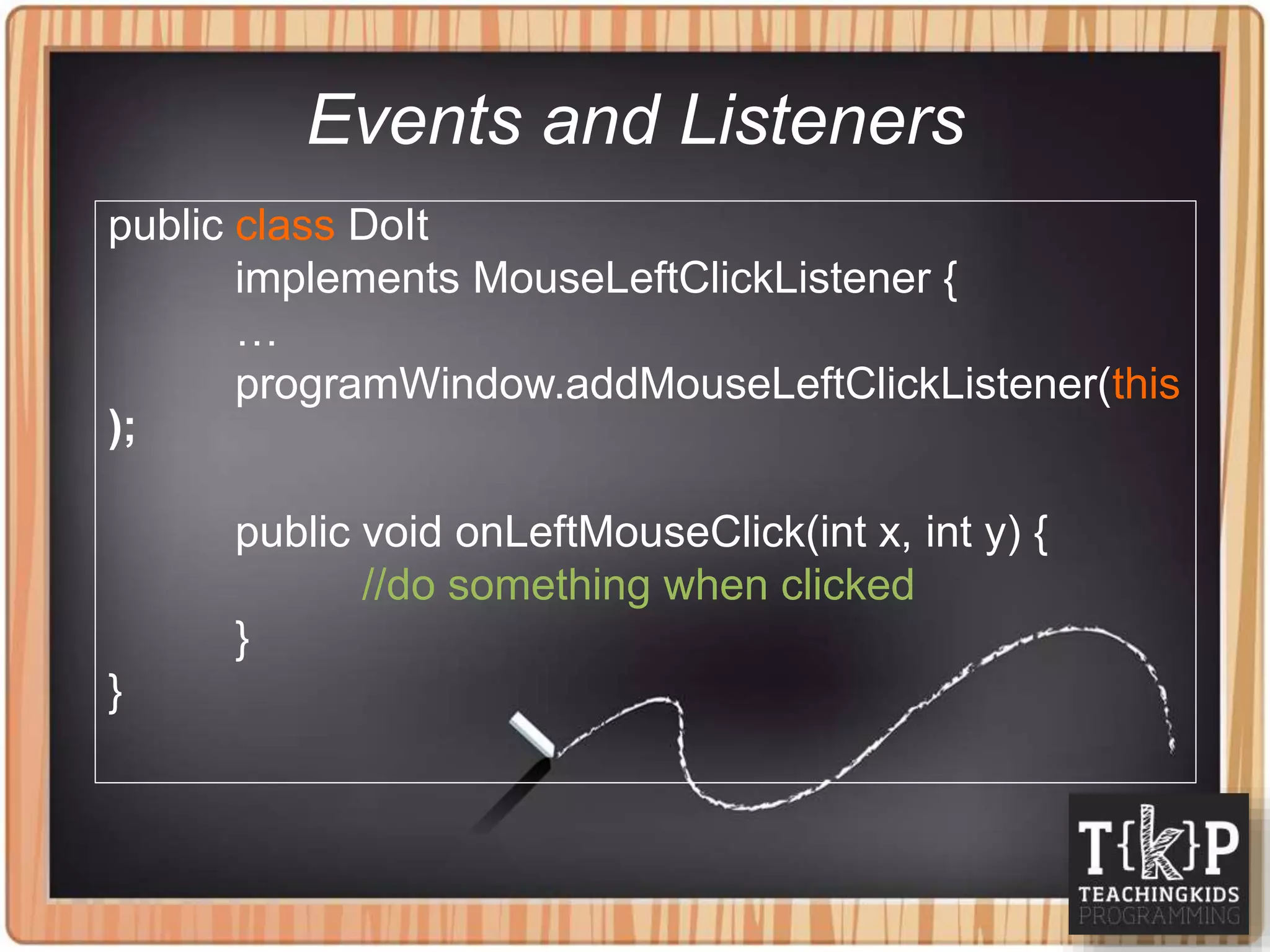 Events and Listeners

public class DoIt
implements MouseLeftClickListener {
…
programWindow.addMouseLeftClickListener(this
);

public void onLeftMouseClick(int x, int y) {
//do something when clicked
}
}

T{k}P
TEACHINGKIDS
PROGRAMMING